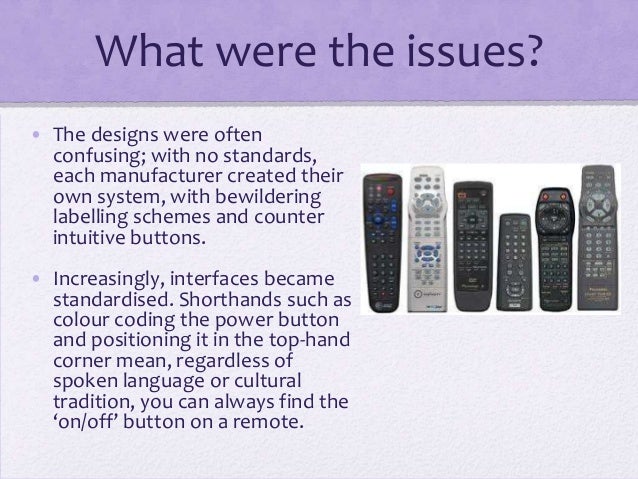 What were the issues?

• The designs were often confusing; with no standards, each manufacturer created their own system, with bewildering labelling schemes and counter intuitive buttons.

• Increasingly, interfaces became standardised. Shorthands such as colour coding the power button and positioning it in the top-hand corner mean, regardless of spoken language or cultural tradition, you can always find the 'on/off' button on a remote.